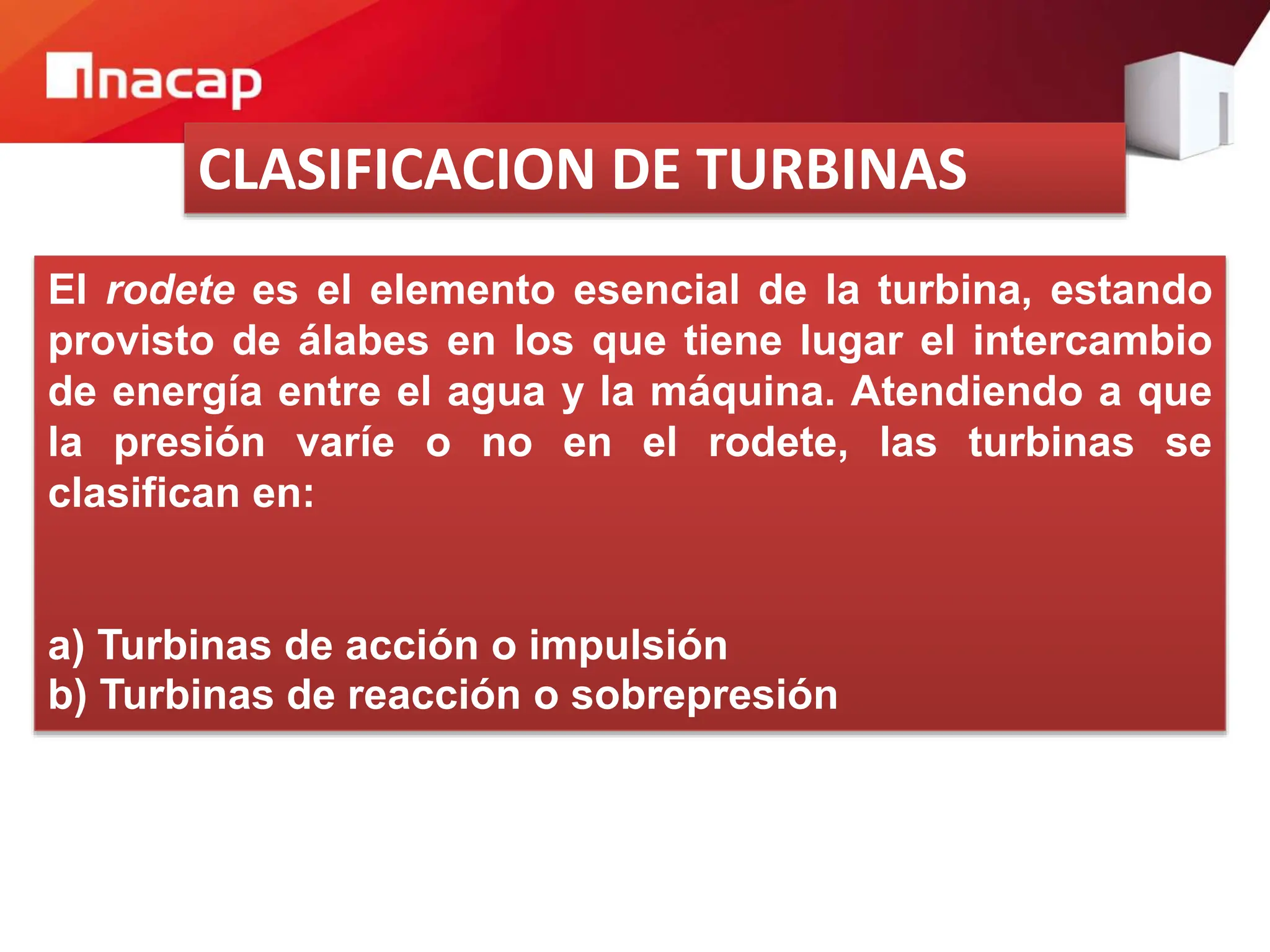 inacap

CLASIFICACION DE TURBINAS

El rodete es el elemento esencial de la turbina, estando provisto de álabes en los que tiene lugar el intercambio de energía entre el agua y la máquina. Atendiendo a que la presión varíe o no en el rodete, las turbinas se clasifican en:

a) Turbinas de acción o impulsión
b) Turbinas de reacción o sobrepresión